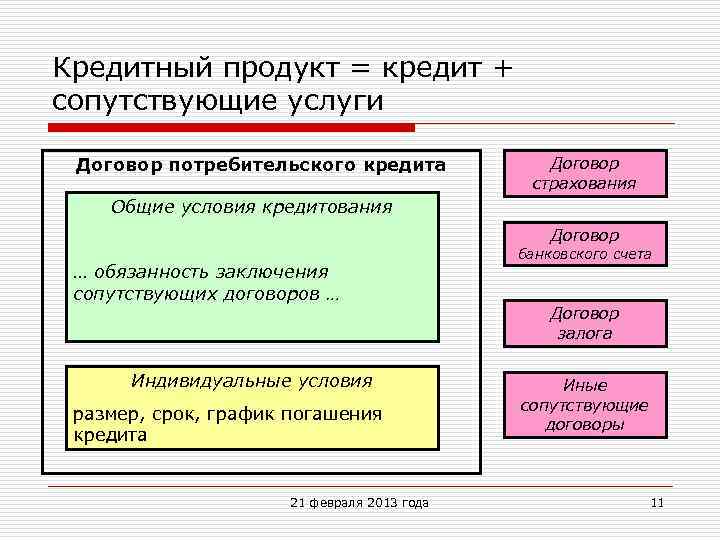 Кредитный продукт = кредит + сопутствующие услуги

Договор потребительского кредита

Общие условия кредитования

… обязанность заключения сопутствующих договоров …

Индивидуальные условия

размер, срок, график погашения кредита

Договор страхования

Договор банковского счета

Договор залога

Иные сопутствующие договоры

21 февраля 2013 года

11